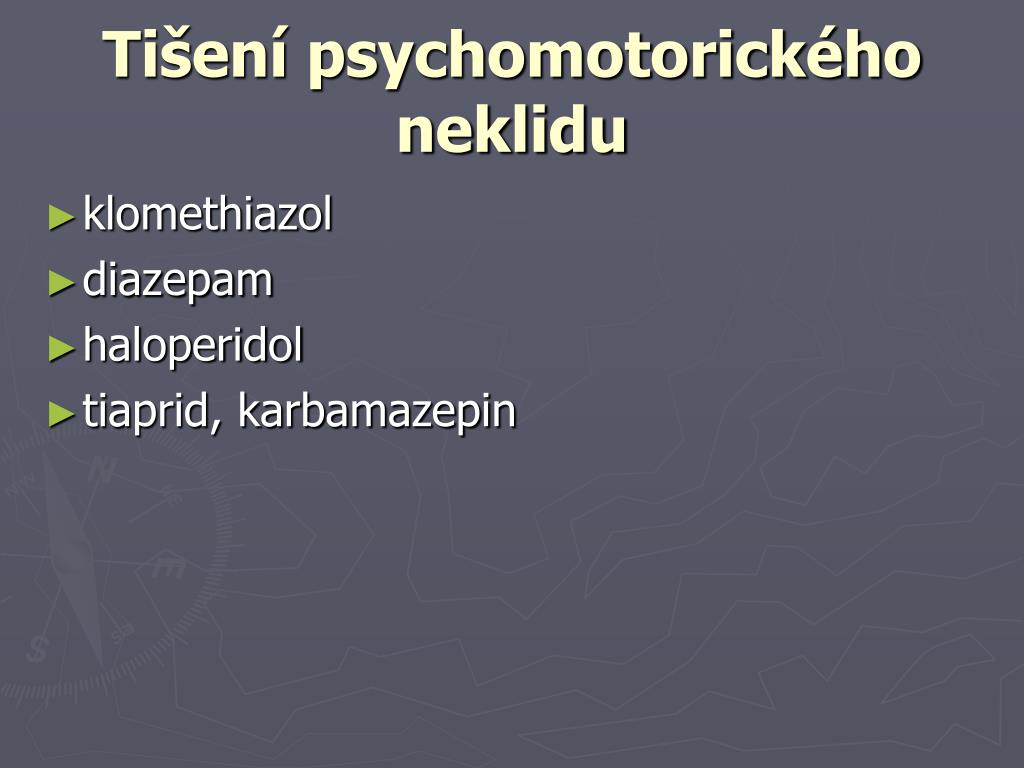 Tišení psychomotorického neklidu

► klomethiazol
► diazepam
► haloperidol
► tiaprid, karbamazepin